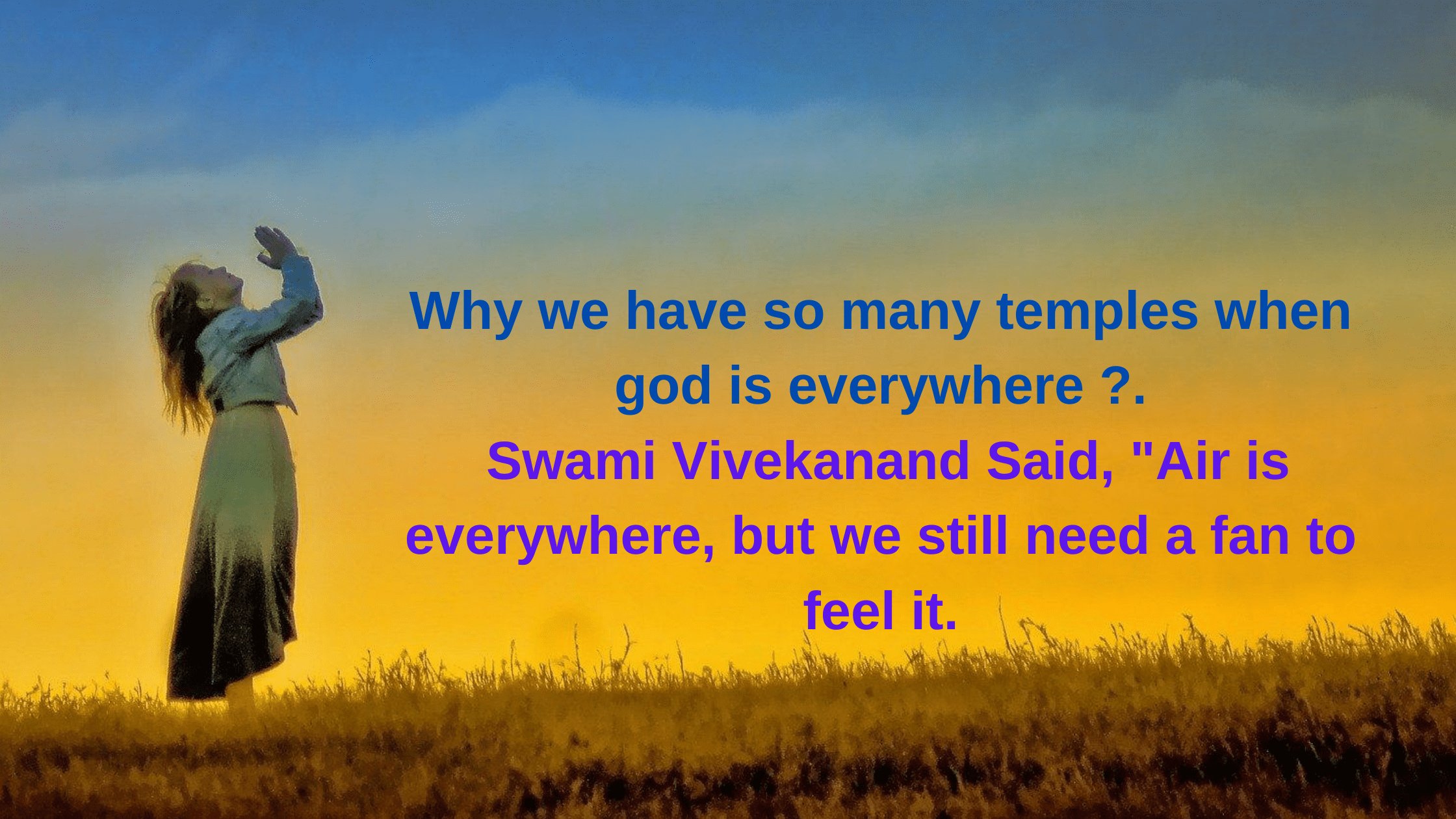 Why we have so many temples when god is everywhere ?.

Swami Vivekanand Said, "Air is everywhere, but we still need a fan to feel it.